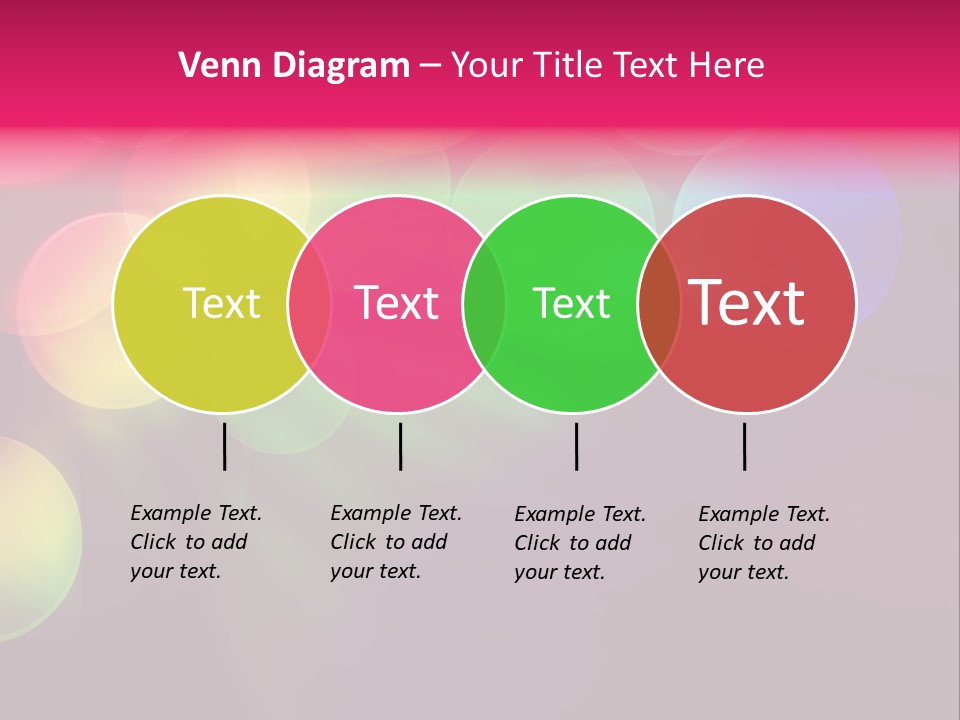 Venn Diagram – Your Title Text Here

Text

Text

Text

Text

Example Text. Click to add your text.

Example Text. Click to add your text.

Example Text. Click to add your text.

Example Text. Click to add your text.